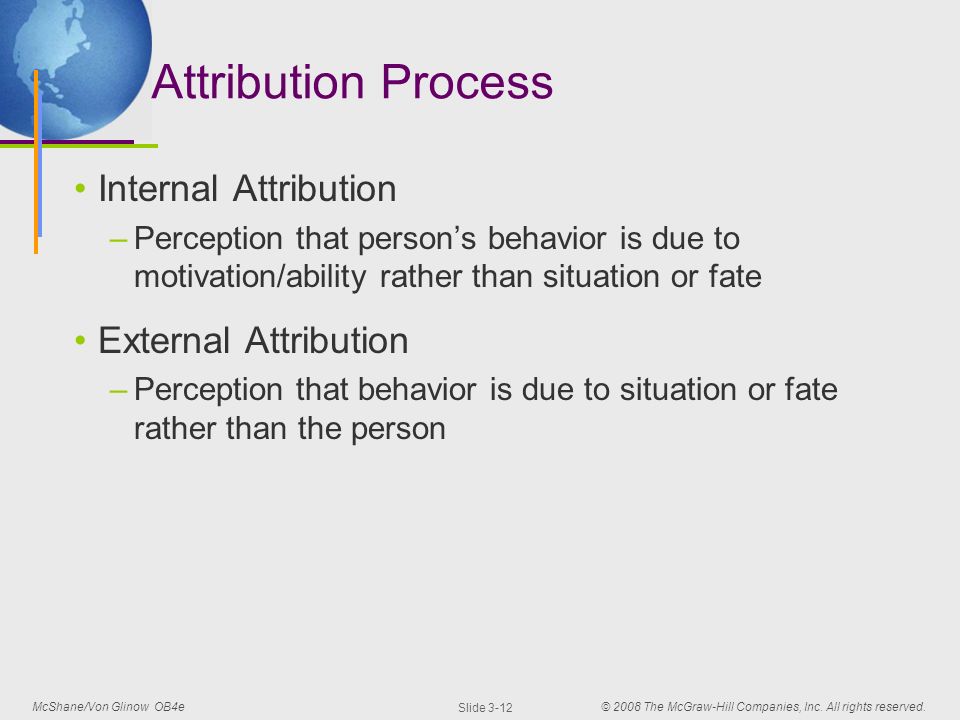 Attribution Process

• Internal Attribution
– Perception that person’s behavior is due to motivation/ability rather than situation or fate

• External Attribution
– Perception that behavior is due to situation or fate rather than the person

McShane/Von Glinow OB4e

Slide 3-12

© 2008 The McGraw-Hill Companies, Inc. All rights reserved.